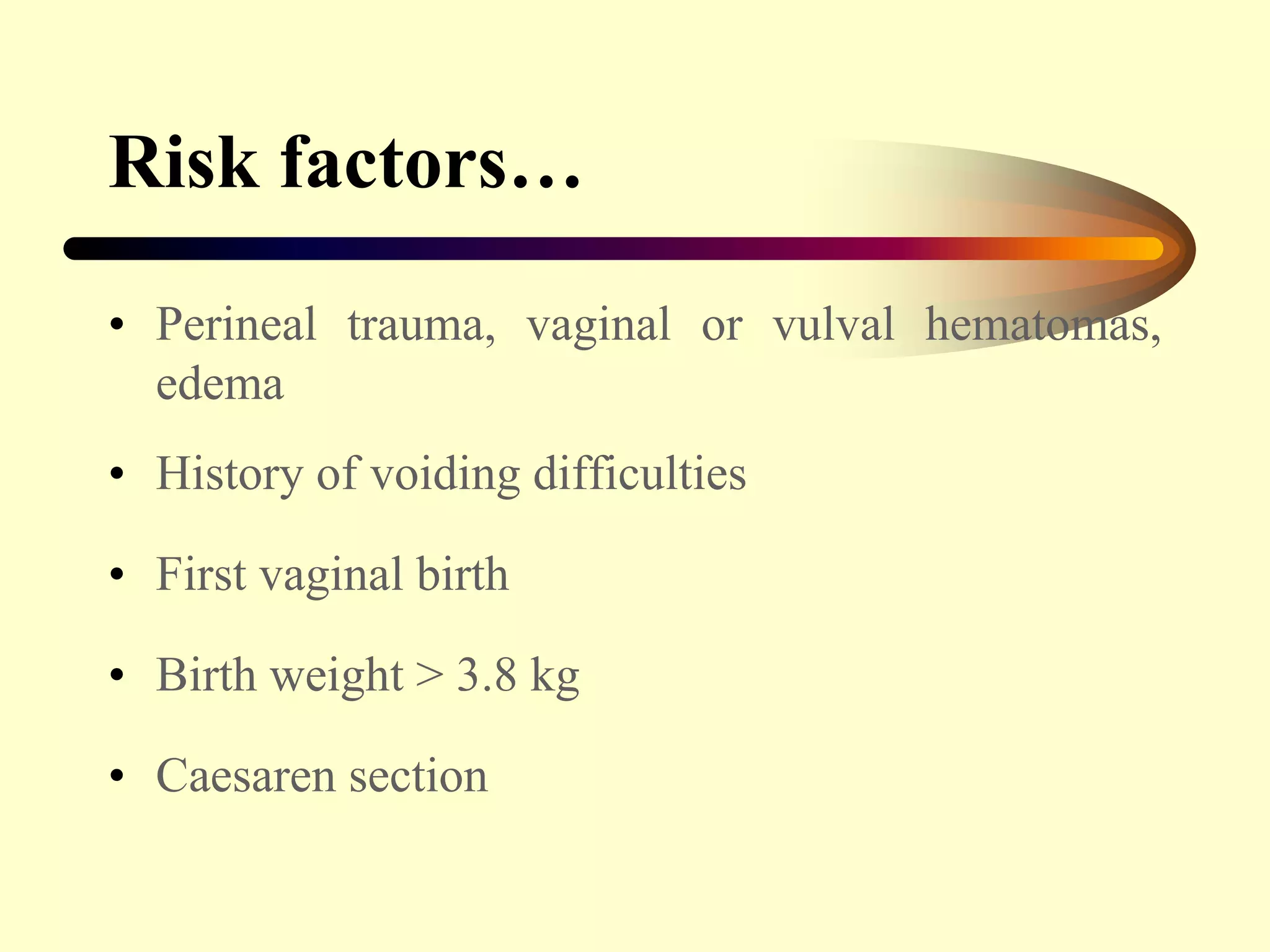 Risk factors…

• Perineal trauma, vaginal or vulval hematomas, edema

• History of voiding difficulties

• First vaginal birth

• Birth weight > 3.8 kg

• Caesaren section